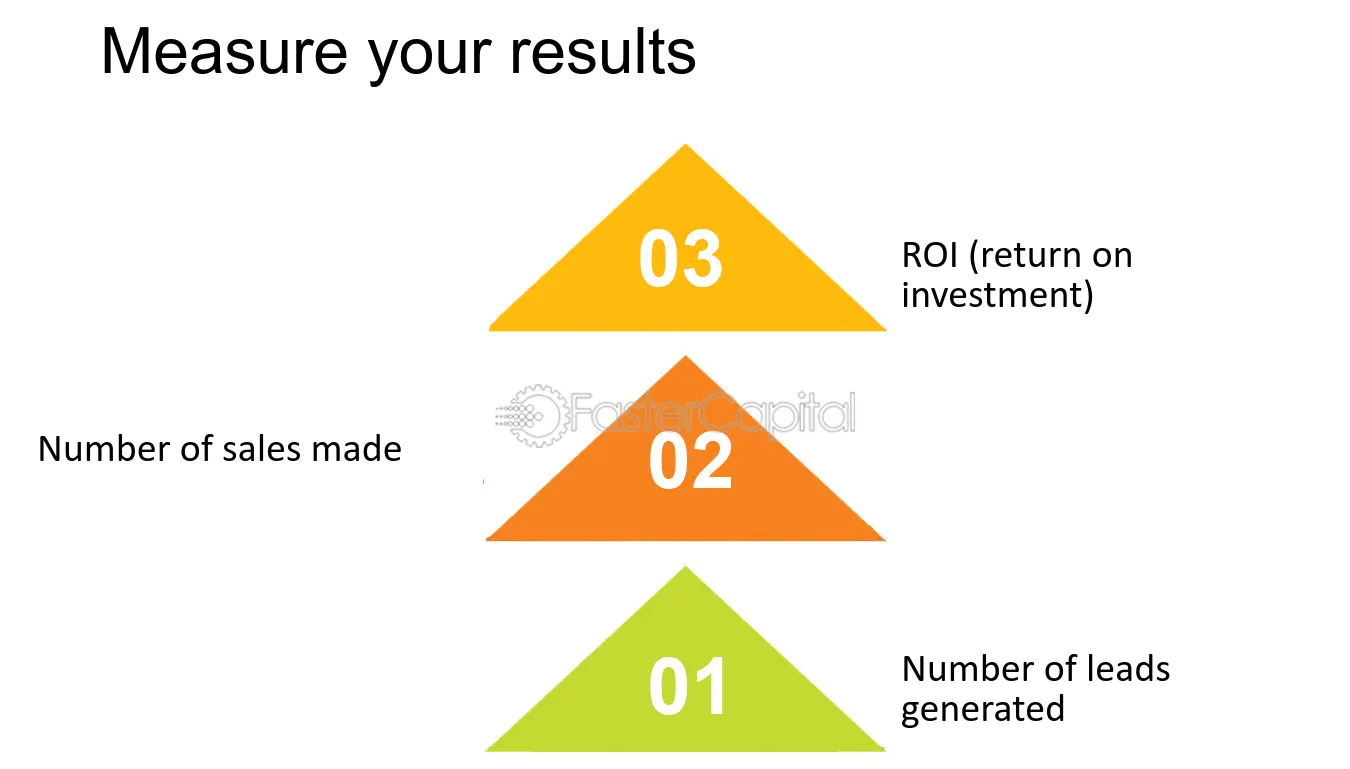 Measure your results

03

ROI (return on investment)

Number of sales made

02

01

Number of leads generated

FasterCapital